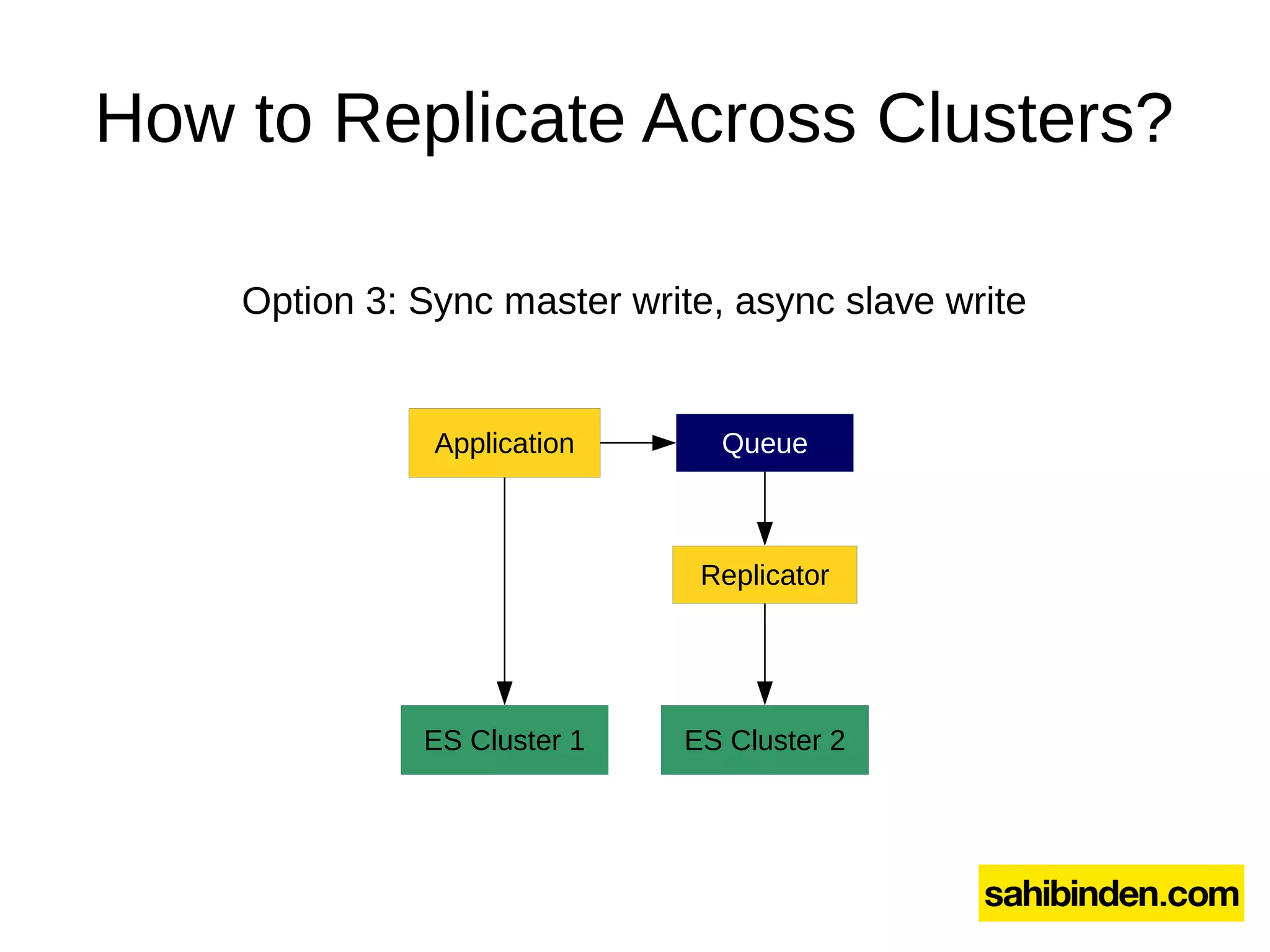 How to Replicate Across Clusters?

Option 3: Sync master write, async slave write

Application

Queue

Replicator

ES Cluster 1

ES Cluster 2

sahibinden.com